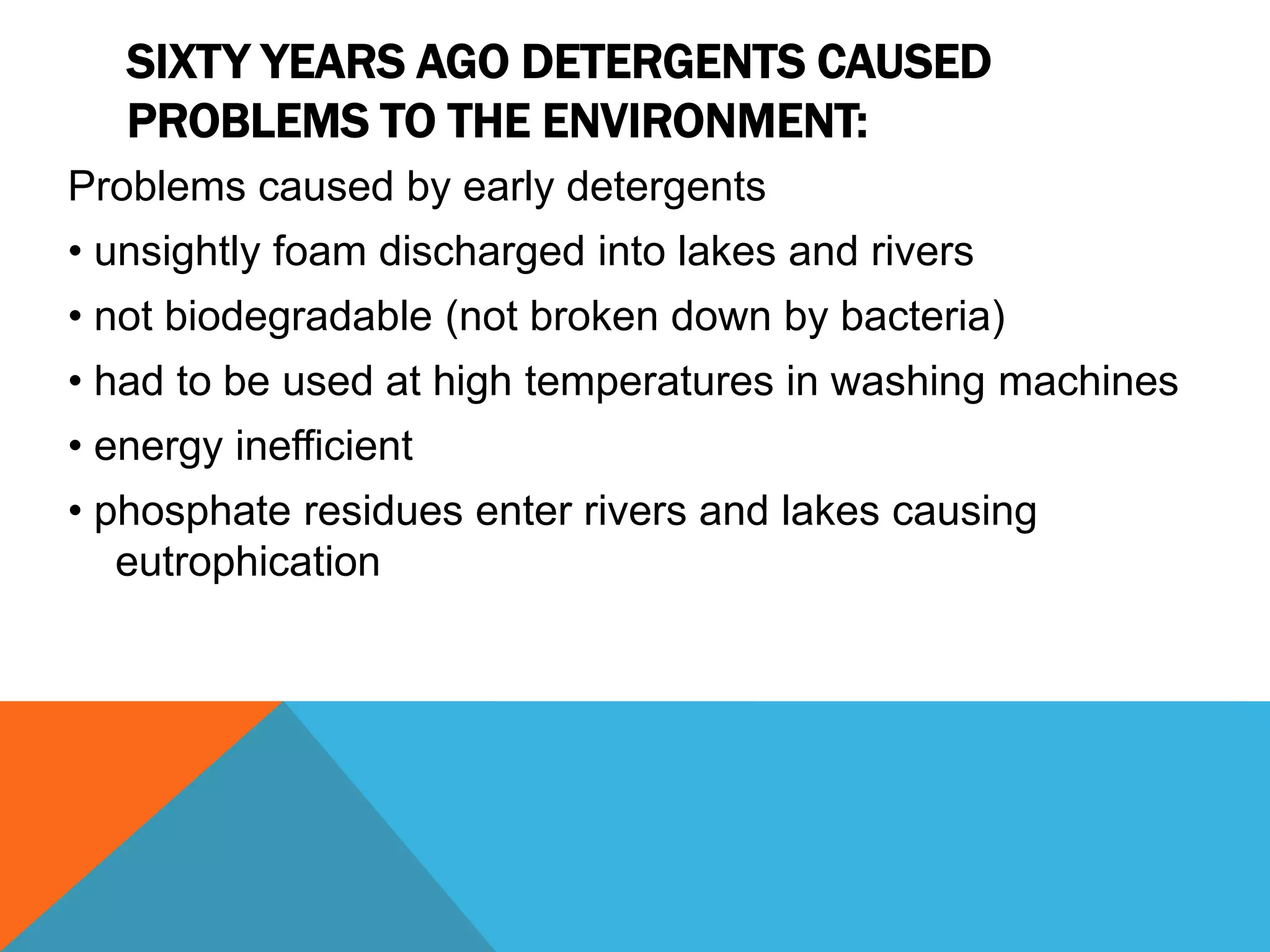 SIXTY YEARS AGO DETERGENTS CAUSED PROBLEMS TO THE ENVIRONMENT:

Problems caused by early detergents

• unsightly foam discharged into lakes and rivers

• not biodegradable (not broken down by bacteria)

• had to be used at high temperatures in washing machines

• energy inefficient

• phosphate residues enter rivers and lakes causing eutrophication